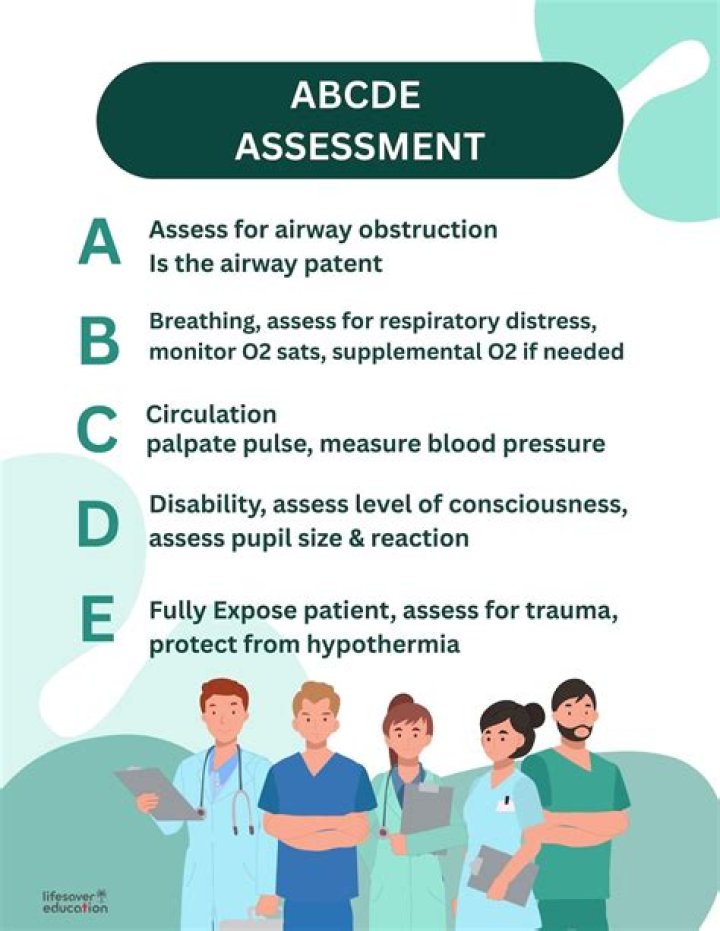 ABCDE ASSESSMENT

A Assess for airway obstruction
Is the airway patent

B Breathing, assess for respiratory distress, monitor O2 sats, supplemental O2 if needed

C Circulation
palpate pulse, measure blood pressure

D Disability, assess level of consciousness, assess pupil size & reaction

E Fully Expose patient, assess for trauma, protect from hypothermia

lifesaver education